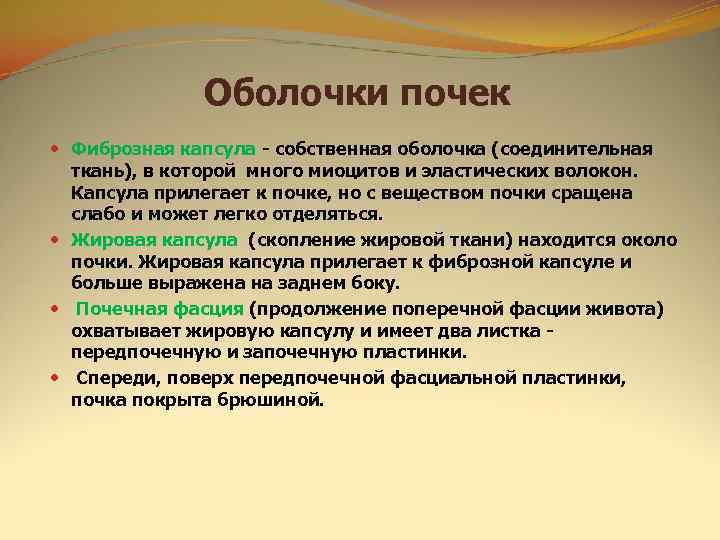 Оболочки почек

• Фиброзная капсула - собственная оболочка (соединительная ткань), в которой много миоцитов и эластических волокон. Капсула прилегает к почке, но с веществом почки сращена слабо и может легко отделяться.

• Жировая капсула (скопление жировой ткани) находится около почки. Жировая капсула прилегает к фиброзной капсуле и больше выражена на заднем боку.

• Почечная фасция (продолжение поперечной фасции живота) охватывает жировую капсулу и имеет два листка - передпочечную и започечную пластинки.

• Спереди, поверх передпочечной фасциальной пластинки, почка покрыта брюшиной.